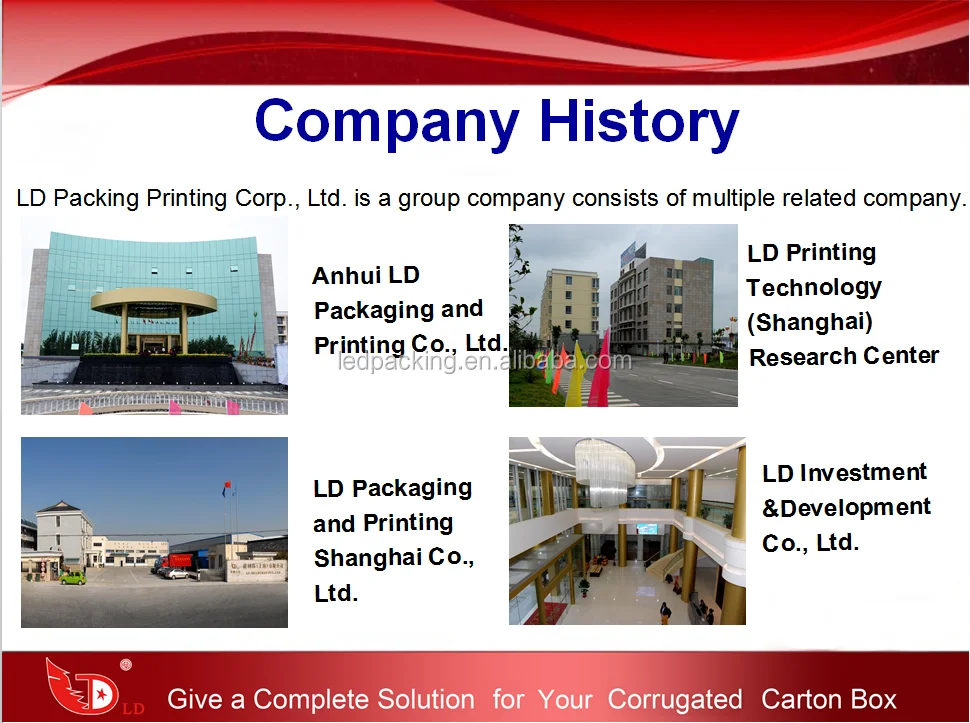 Company History

LD Packing Printing Corp., Ltd. is a group company consists of multiple related company.

Anhui LD Packaging and Printing Co., Ltd.

ledpacking.en.alibaba.com

LD Printing Technology (Shanghai) Research Center

LD Packaging and Printing Shanghai Co., Ltd.

LD Investment &Development Co., Ltd.

LD

Give a Complete Solution for Your Corrugated Carton Box